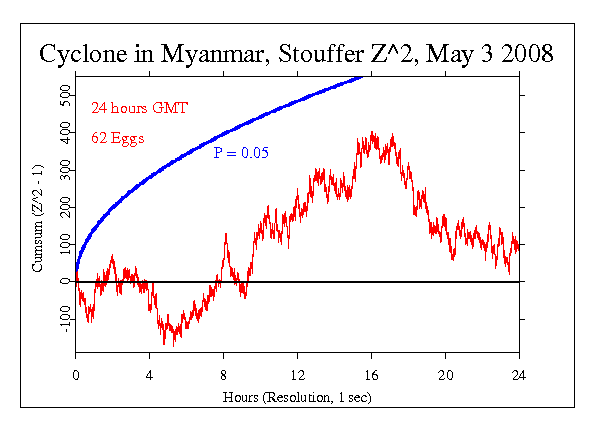 Cyclone in Myanmar, Stouffer Z^2, May 3 2008

24 hours GMT

62 Eggs

P = 0.05

Cumsum (Z^2 - 1)

500
400
300
200
100
0
-100

0
4
8
12
16
20
24

Hours (Resolution, 1 sec)